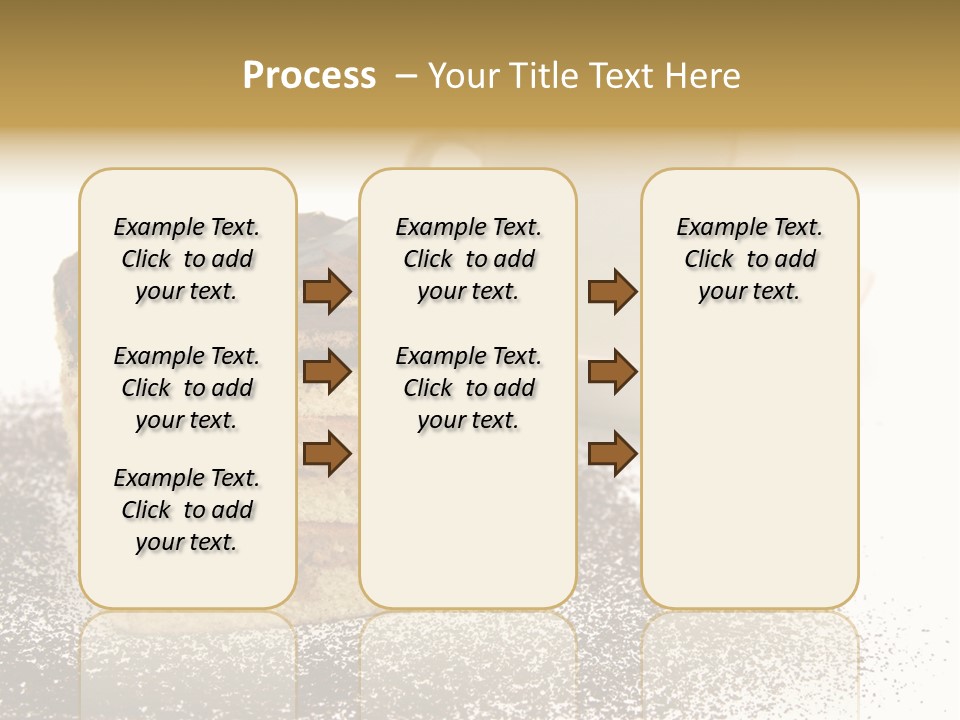 Process – Your Title Text Here

Example Text. Click to add your text.

Example Text. Click to add your text.

Example Text. Click to add your text.

Example Text. Click to add your text.

Example Text. Click to add your text.

Example Text. Click to add your text.